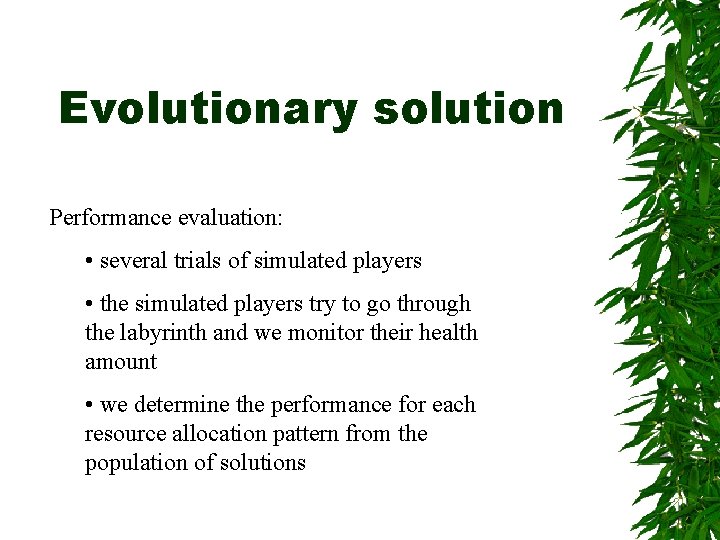 Evolutionary solution

Performance evaluation:

• several trials of simulated players

• the simulated players try to go through the labyrinth and we monitor their health amount

• we determine the performance for each resource allocation pattern from the population of solutions